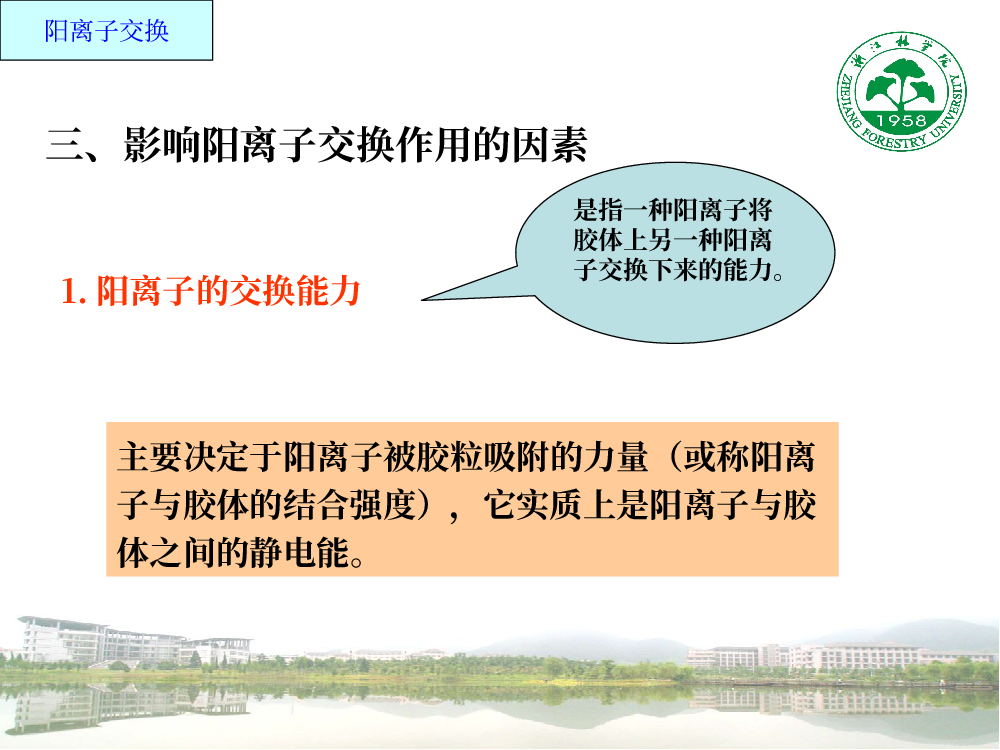 阳离子交换

浙江林学院
1958
ZHEJIANG FORESTRY UNIVERSITY

三、影响阳离子交换作用的因素

是指一种阳离子将胶体上另一种阳离子交换下来的能力。

1. 阳离子的交换能力

主要决定于阳离子被胶粒吸附的力量（或称阳离子与胶体的结合强度），它实质上是阳离子与胶体之间的静电能。